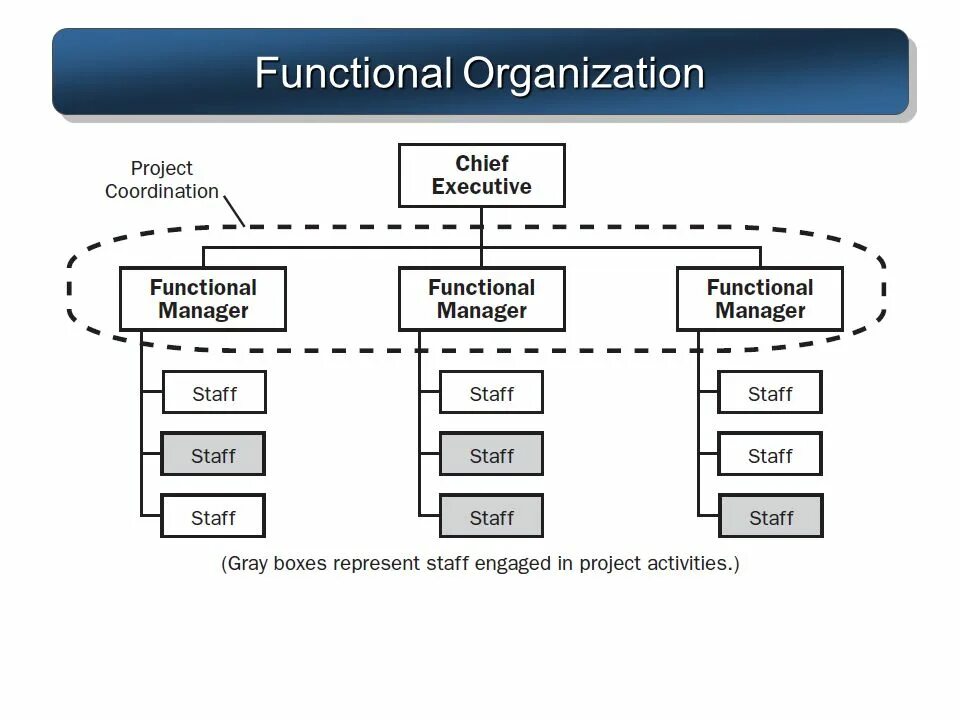 Functional Organization

Project Coordination

Chief Executive

Functional Manager

Functional Manager

Functional Manager

Staff

Staff

Staff

Staff

Staff

Staff

Staff

Staff

Staff

(Gray boxes represent staff engaged in project activities.)